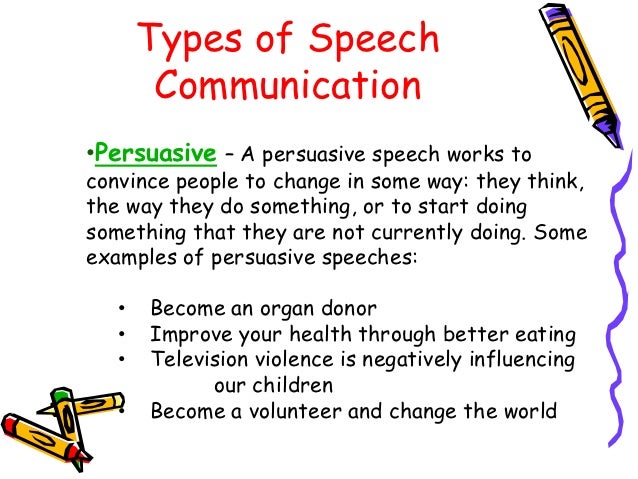 Types of Speech Communication

•Persuasive – A persuasive speech works to convince people to change in some way: they think, the way they do something, or to start doing something that they are not currently doing. Some examples of persuasive speeches:

• Become an organ donor
• Improve your health through better eating
• Television violence is negatively influencing our children
• Become a volunteer and change the world